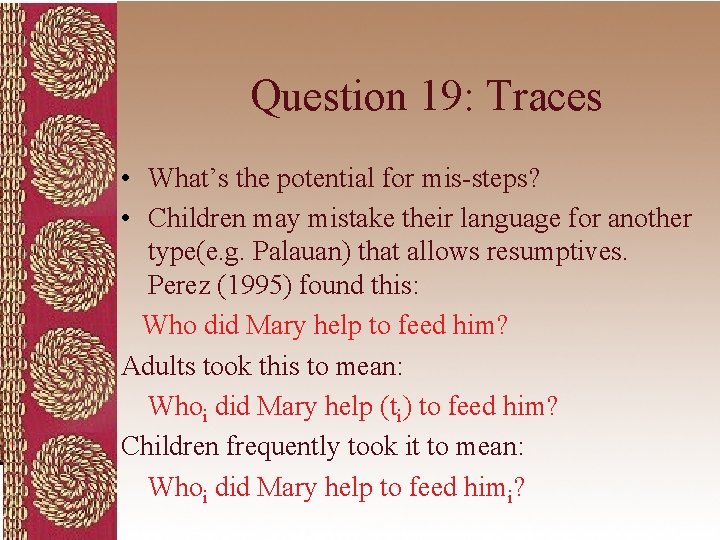 Question 19: Traces

• What's the potential for mis-steps?
• Children may mistake their language for another type(e.g. Palauan) that allows resumptives. Perez (1995) found this:

Who did Mary help to feed him?

Adults took this to mean:

Who$_i$ did Mary help (t$_i$) to feed him?

Children frequently took it to mean:

Who$_i$ did Mary help to feed him$_i$?